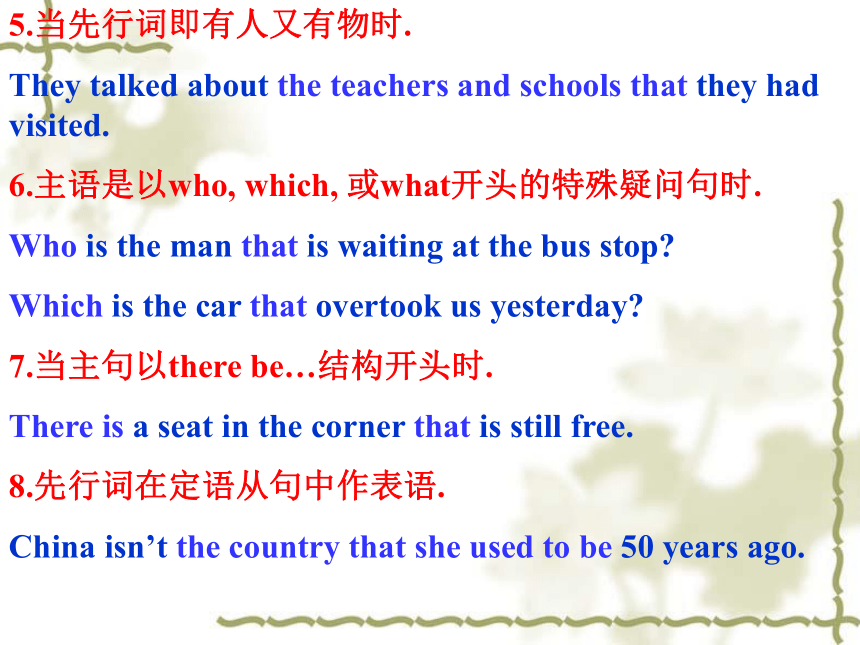 5.当先行词即有人又有物时.

They talked about the teachers and schools that they had visited.

6.主语是以who, which, 或what开头的特殊疑问句时.

Who is the man that is waiting at the bus stop?

Which is the car that overtook us yesterday?

7.当主句以there be…结构开头时.

There is a seat in the corner that is still free.

8.先行词在定语从句中作表语.

China isn’t the country that she used to be 50 years ago.